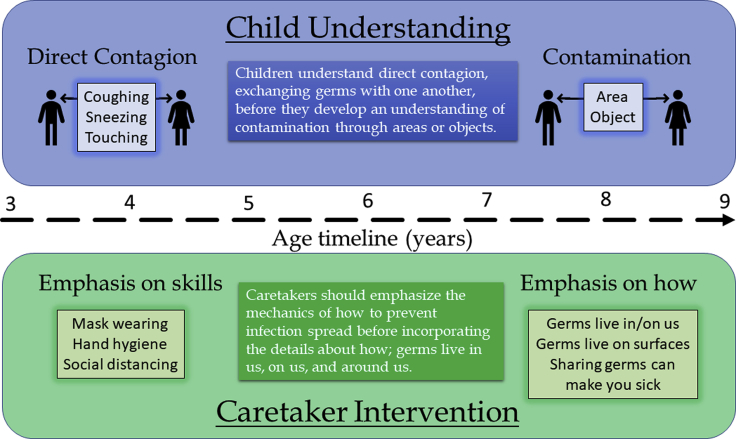 Child Understanding

Direct Contagion

Coughing
Sneezing
Touching

Children understand direct contagion, exchanging germs with one another, before they develop an understanding of contamination through areas or objects.

Contamination

Area
Object

3 4 5 6 7 8 9

Age timeline (years)

Emphasis on skills

Mask wearing
Hand hygiene
Social distancing

Caretakers should emphasize the mechanics of how to prevent infection spread before incorporating the details about how; germs live in us, on us, and around us.

Emphasis on how

Germs live in/on us
Germs live on surfaces
Sharing germs can make you sick

Caretaker Intervention